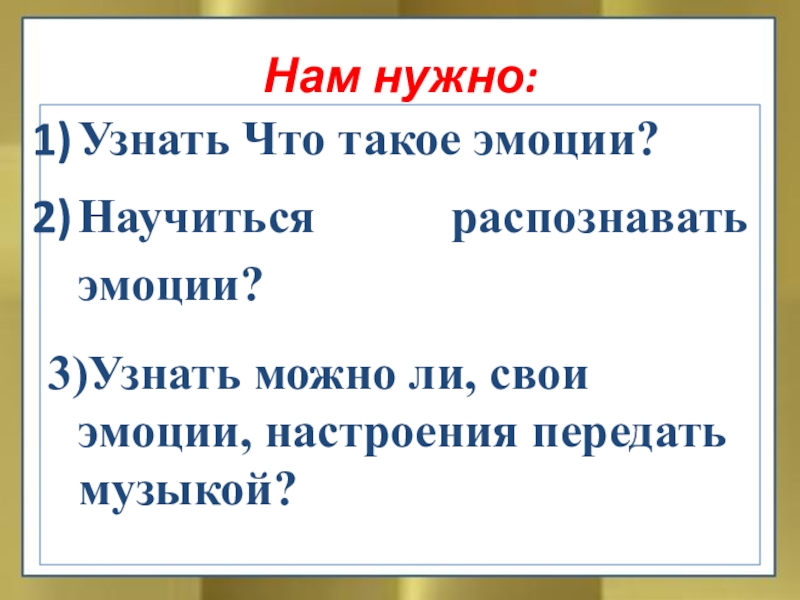 Нам нужно:

1) Узнать Что такое эмоции?

2) Научиться распознавать эмоции?

3)Узнать можно ли, свои эмоции, настроения передать музыкой?